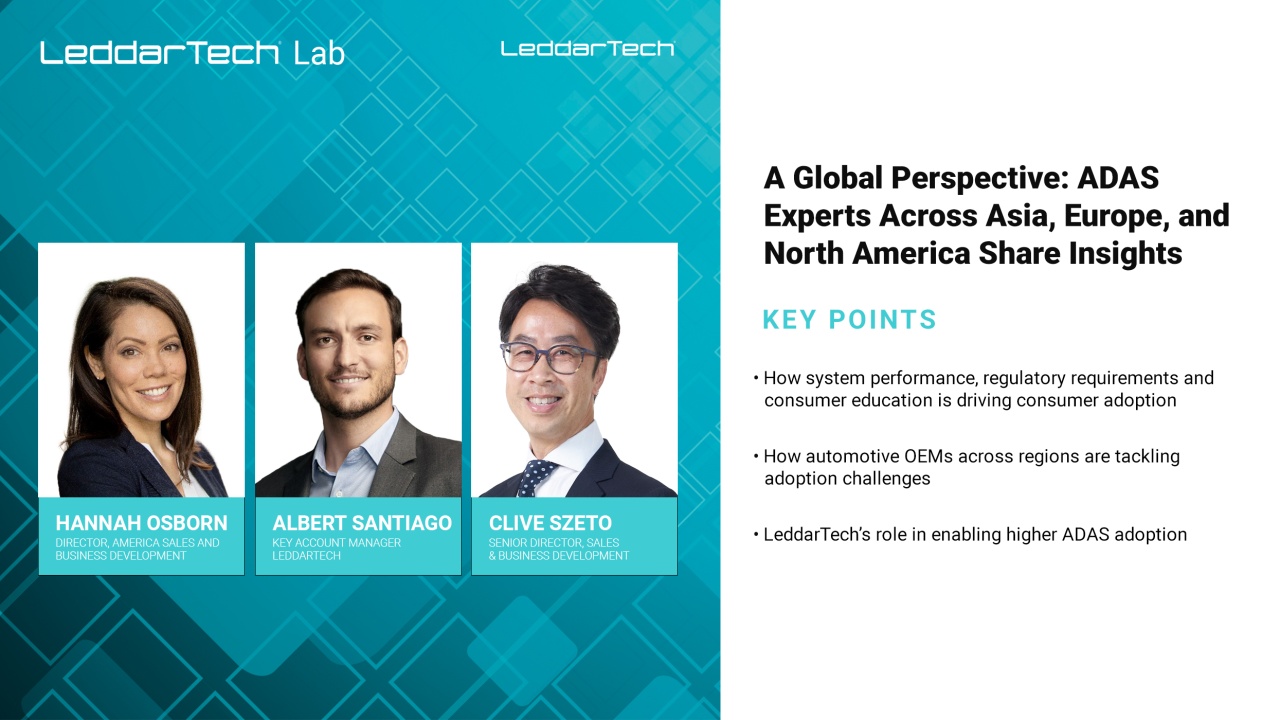 LeddarTech Lab

LeddarTech

HANNAH OSBORN
DIRECTOR, AMERICA SALES AND BUSINESS DEVELOPMENT

ALBERT SANTIAGO
KEY ACCOUNT MANAGER LEDDARTECH

CLIVE SZETO
SENIOR DIRECTOR, SALES & BUSINESS DEVELOPMENT

A Global Perspective: ADAS Experts Across Asia, Europe, and North America Share Insights

KEY POINTS

• How system performance, regulatory requirements and consumer education is driving consumer adoption

• How automotive OEMs across regions are tackling adoption challenges

• LeddarTech's role in enabling higher ADAS adoption